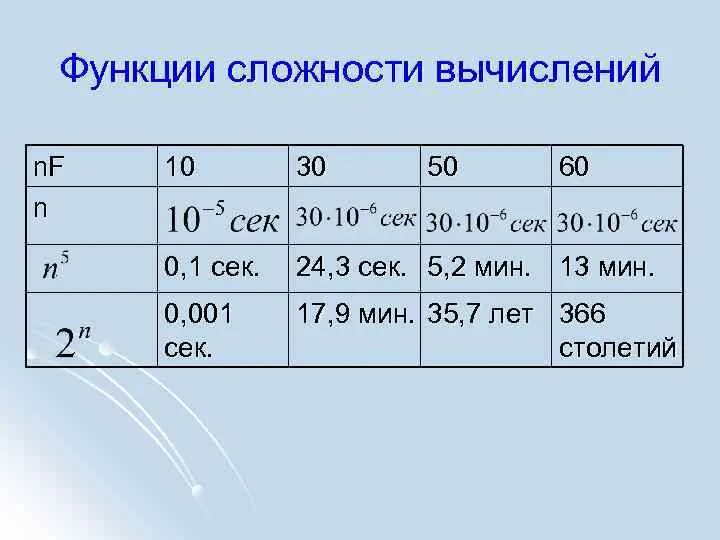 Функции сложности вычислений

| nF | 10 | 30 | 50 | 60 |
|---|---|---|---|---|
| n | $10^{-5}$ сек | $30 \cdot 10^{-6}$ сек | $30 \cdot 10^{-6}$ сек | $30 \cdot 10^{-6}$ сек |
| $n^5$ | 0,1 сек. | 24,3 сек. | 5,2 мин. | 13 мин. |
| $2^n$ | 0,001 сек. | 17,9 мин. | 35,7 лет | 366 столетий |